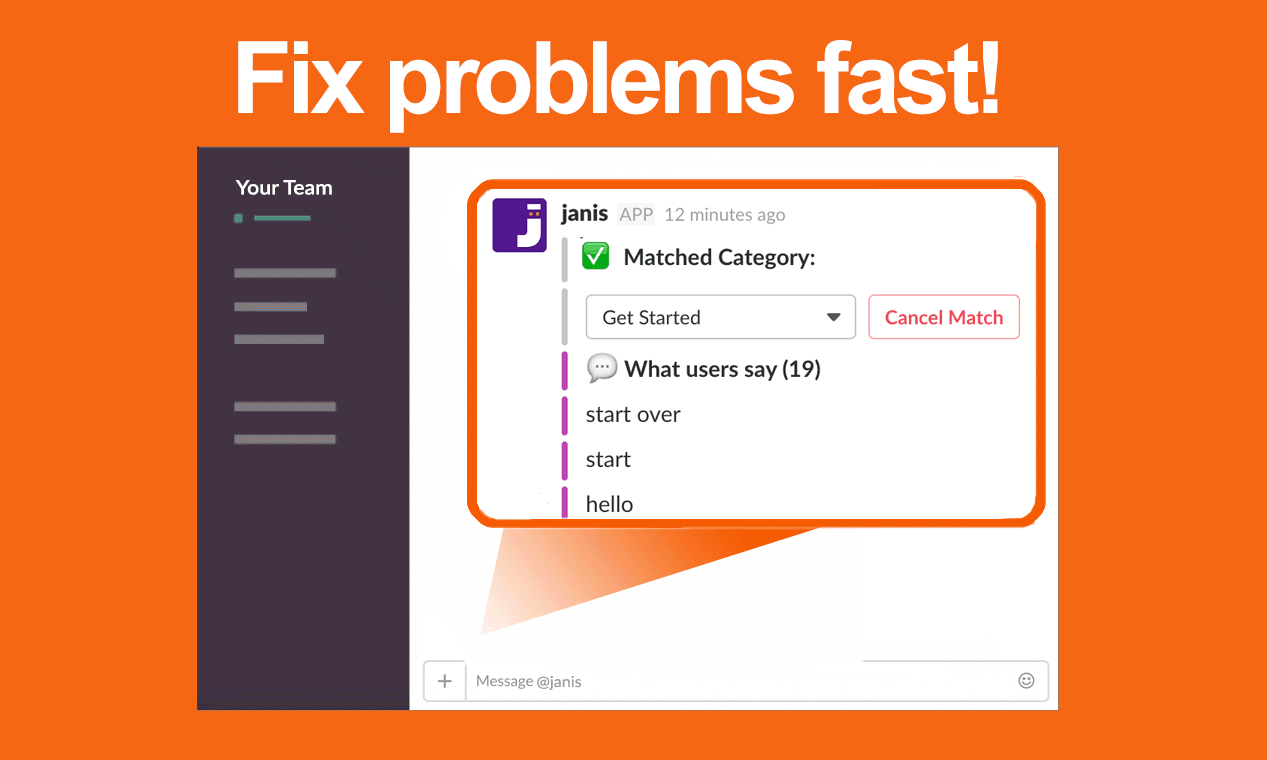 Fix problems fast!

Your Team

janis APP 12 minutes ago

✅ Matched Category:

Get Started

Cancel Match

💬 What users say (19)

start over

start

hello

+

Message @janis